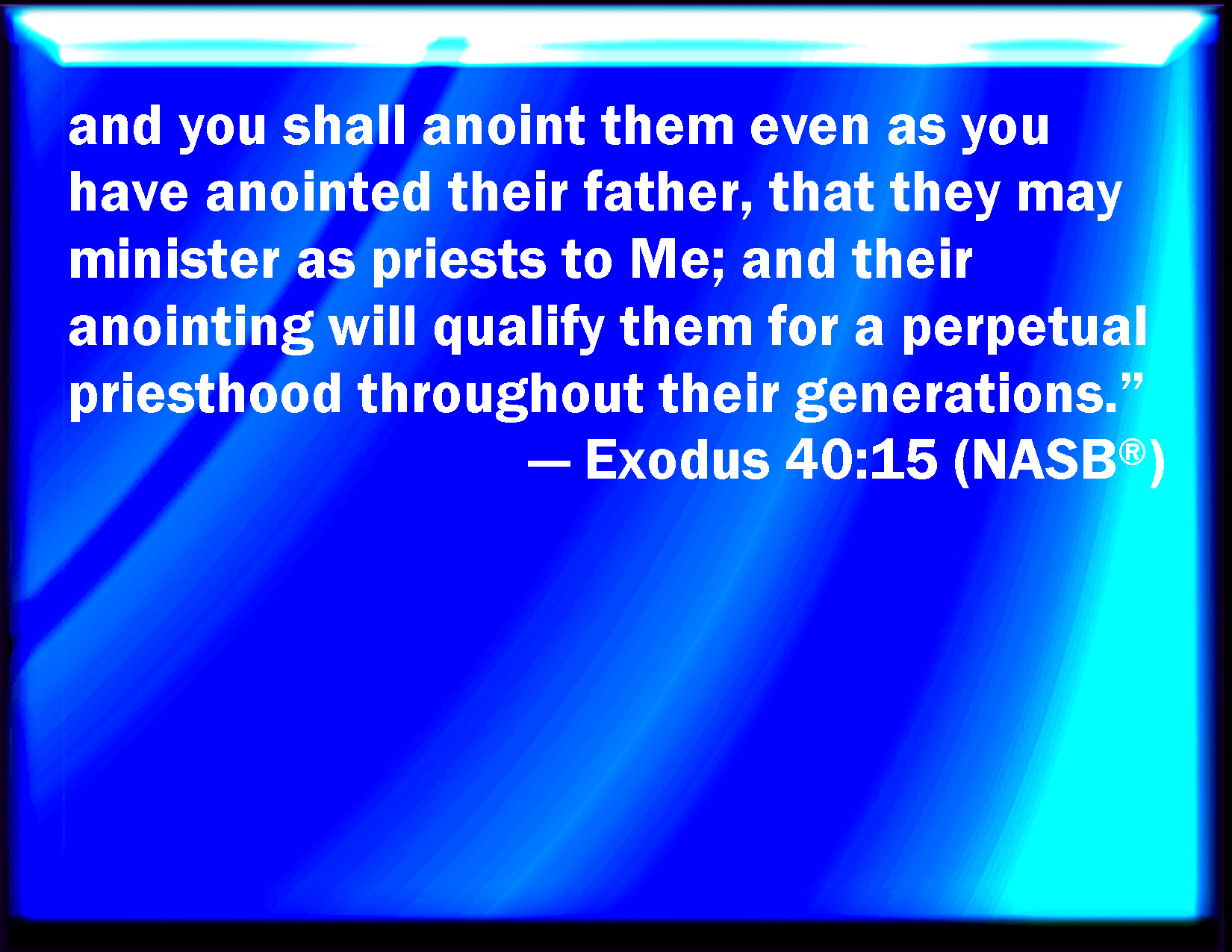 and you shall anoint them even as you have anointed their father, that they may minister as priests to Me; and their anointing will qualify them for a perpetual priesthood throughout their generations.”

— Exodus 40:15 (NASB®)